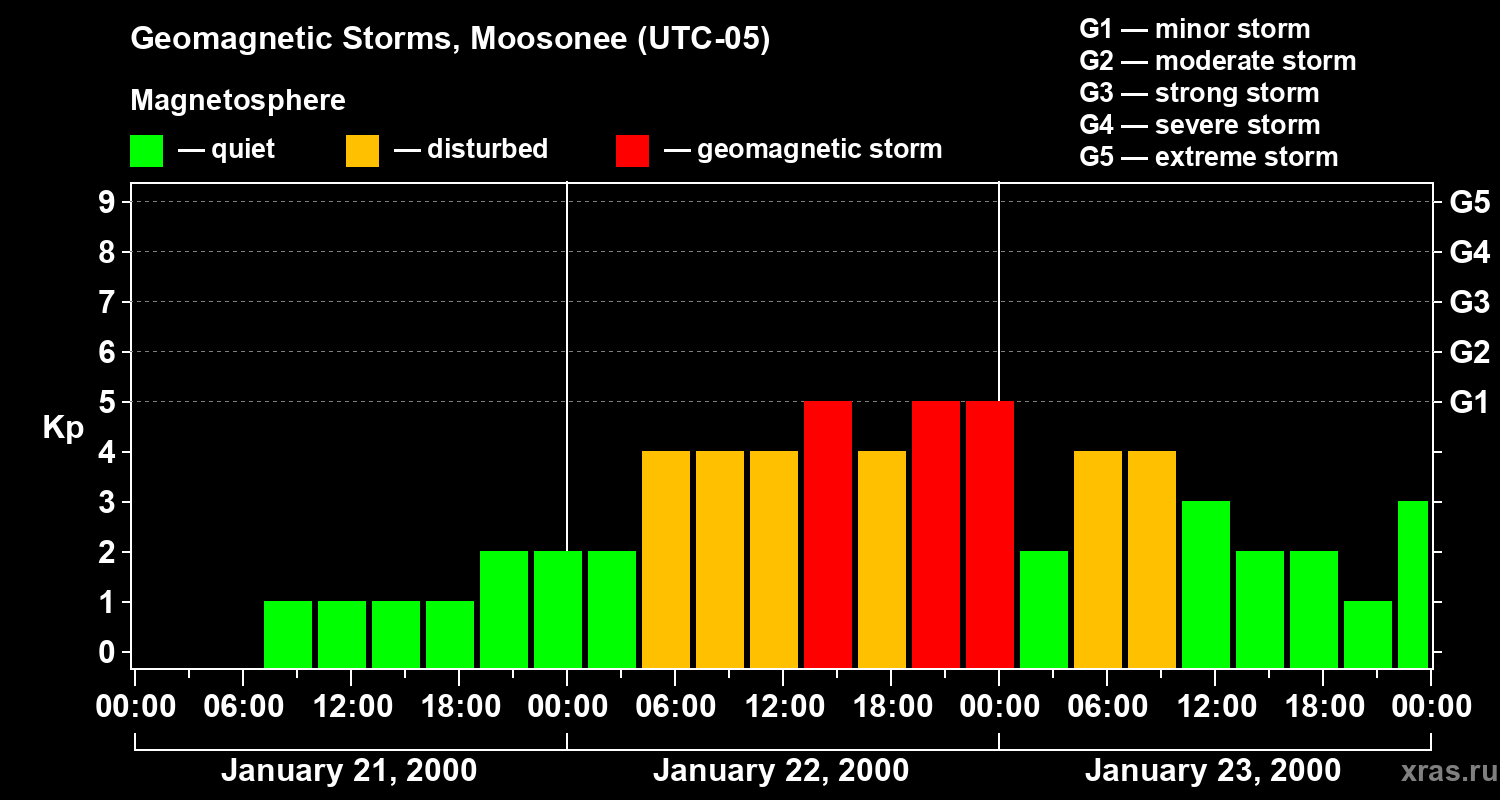 Geomagnetic Storms, Moosonee (UTC-05)

Magnetosphere

— quiet — disturbed — geomagnetic storm

G1 — minor storm
G2 — moderate storm
G3 — strong storm
G4 — severe storm
G5 — extreme storm

Kp

9
8
7
6
5
4
3
2
1
0

G5
G4
G3
G2
G1

00:00 06:00 12:00 18:00 00:00 06:00 12:00 18:00 00:00 06:00 12:00 18:00 00:00

January 21, 2000
January 22, 2000
January 23, 2000

xras.ru